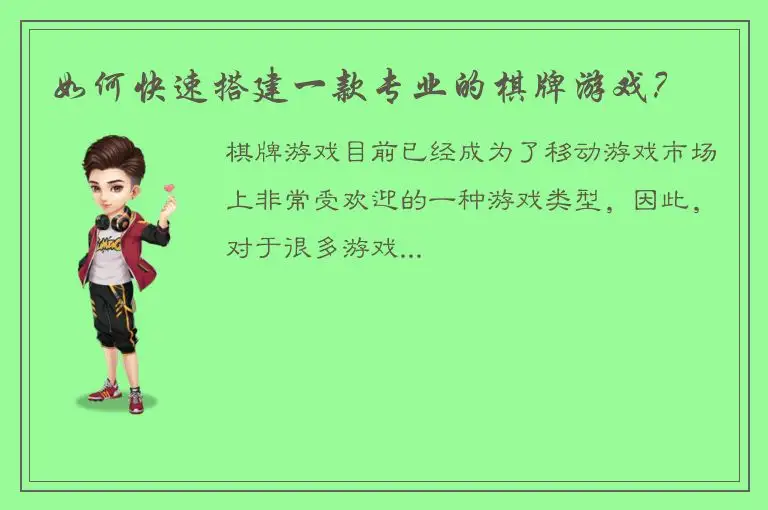 如何快速搭建一款专业的棋牌游戏？

棋牌游戏目前已经成为了移动游戏市场上非常受欢迎的一种游戏类型，因此，对于很多游戏...